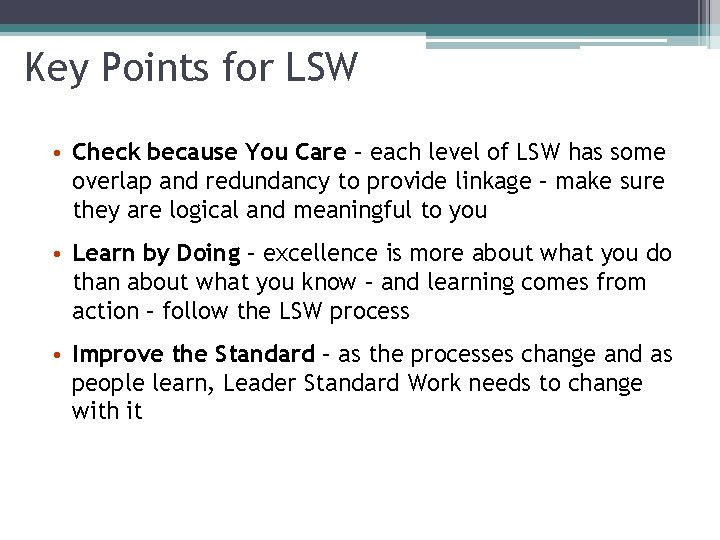 Key Points for LSW

• Check because You Care – each level of LSW has some overlap and redundancy to provide linkage – make sure they are logical and meaningful to you

• Learn by Doing – excellence is more about what you do than about what you know – and learning comes from action – follow the LSW process

• Improve the Standard – as the processes change and as people learn, Leader Standard Work needs to change with it